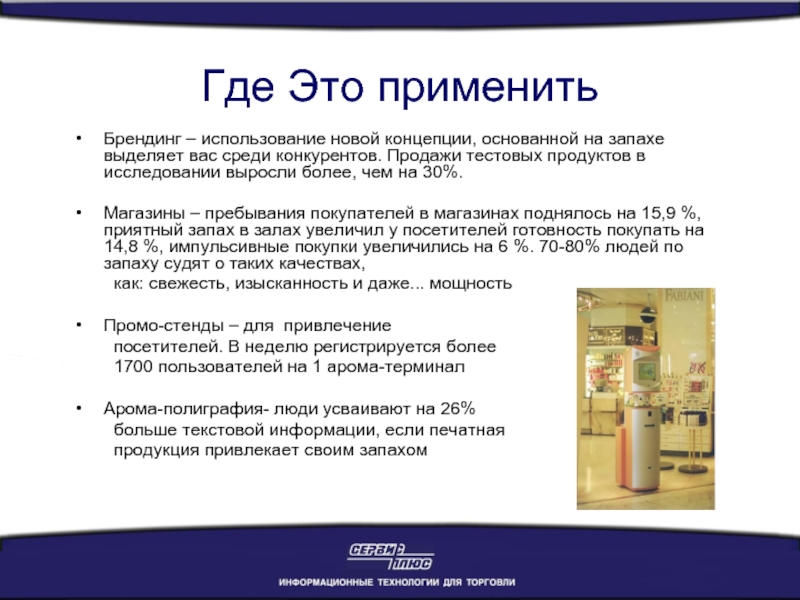 Где Это применить

• Брендинг – использование новой концепции, основанной на запахе выделяет вас среди конкурентов. Продажи тестовых продуктов в исследовании выросли более, чем на 30%.

• Магазины – пребывания покупателей в магазинах поднялось на 15,9 %, приятный запах в залах увеличил у посетителей готовность покупать на 14,8 %, импульсивные покупки увеличились на 6 %. 70-80% людей по запаху судят о таких качествах,
как: свежесть, изысканность и даже... мощность

• Промо-стенды – для привлечение посетителей. В неделю регистрируется более 1700 пользователей на 1 арома-терминал

• Арома-полиграфия- люди усваивают на 26% больше текстовой информации, если печатная продукция привлекает своим запахом

FABIANI

СЕРВИС ПЛЮС
ИНФОРМАЦИОННЫЕ ТЕХНОЛОГИИ ДЛЯ ТОРГОВЛИ